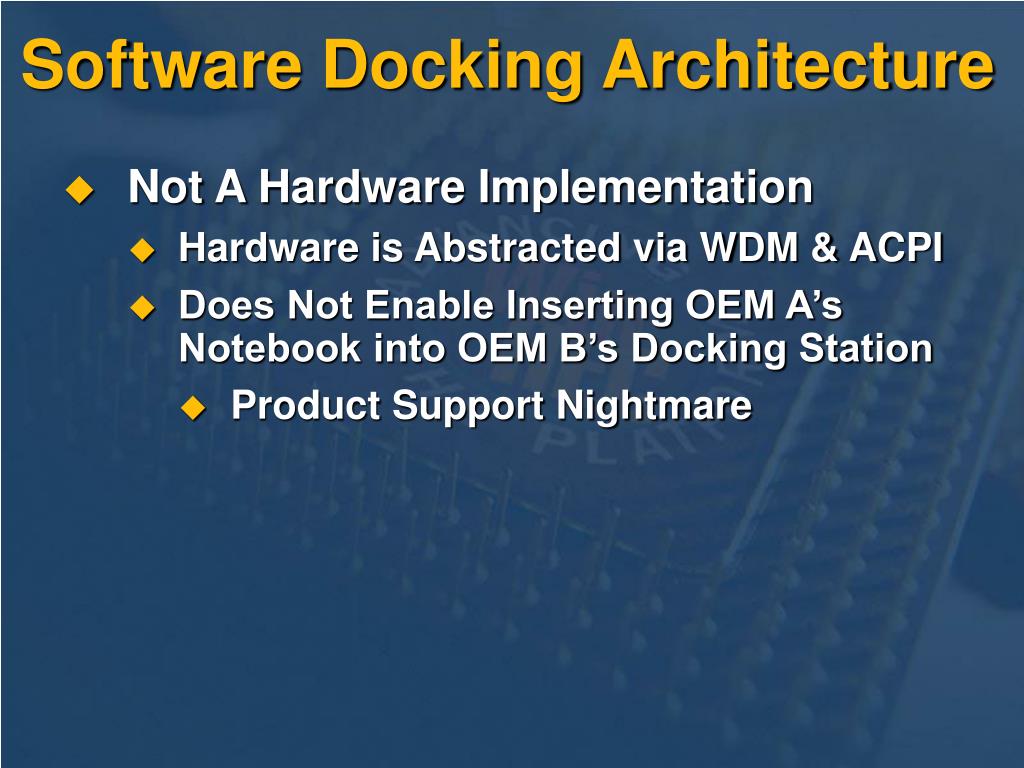 Software Docking Architecture

Not A Hardware Implementation

Hardware is Abstracted via WDM & ACPI

Does Not Enable Inserting OEM A’s Notebook into OEM B’s Docking Station

Product Support Nightmare